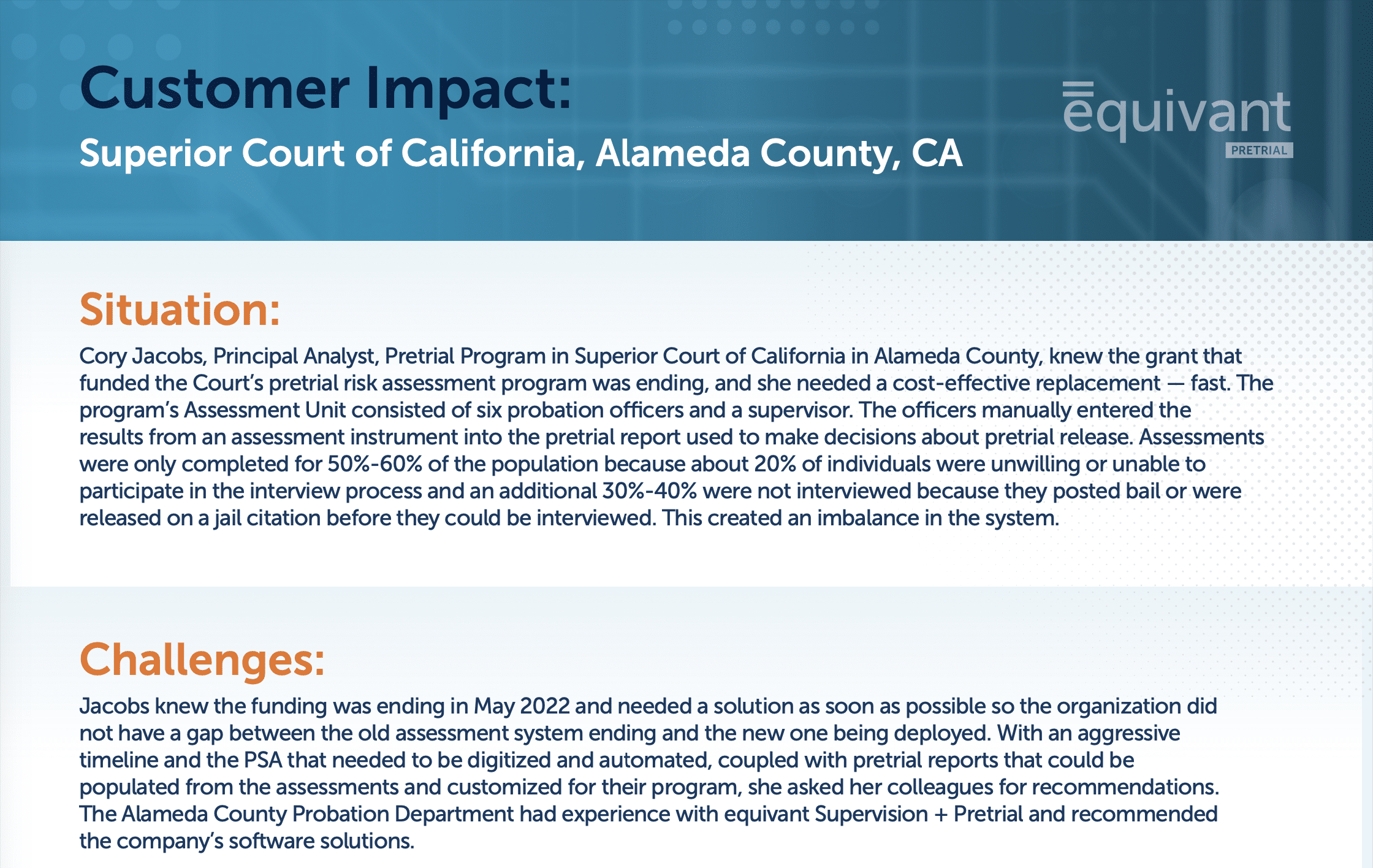 Customer Impact:
Superior Court of California, Alameda County, CA

equivant
PRETRIAL

Situation:

Cory Jacobs, Principal Analyst, Pretrial Program in Superior Court of California in Alameda County, knew the grant that funded the Court's pretrial risk assessment program was ending, and she needed a cost-effective replacement — fast. The program's Assessment Unit consisted of six probation officers and a supervisor. The officers manually entered the results from an assessment instrument into the pretrial report used to make decisions about pretrial release. Assessments were only completed for 50%-60% of the population because about 20% of individuals were unwilling or unable to participate in the interview process and an additional 30%-40% were not interviewed because they posted bail or were released on a jail citation before they could be interviewed. This created an imbalance in the system.

Challenges:

Jacobs knew the funding was ending in May 2022 and needed a solution as soon as possible so the organization did not have a gap between the old assessment system ending and the new one being deployed. With an aggressive timeline and the PSA that needed to be digitized and automated, coupled with pretrial reports that could be populated from the assessments and customized for their program, she asked her colleagues for recommendations. The Alameda County Probation Department had experience with equivant Supervision + Pretrial and recommended the company's software solutions.